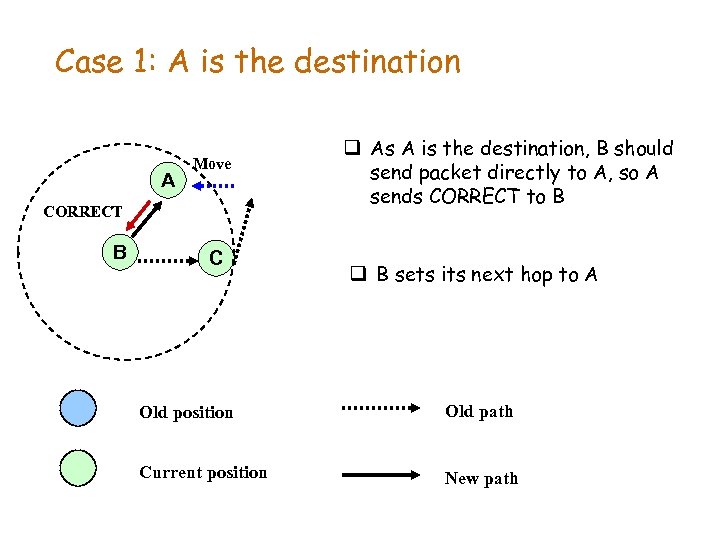 Case 1: A is the destination

Move
A
CORRECT
B
C

❑ As A is the destination, B should send packet directly to A, so A sends CORRECT to B

❑ B sets its next hop to A

Old position
Old path
Current position
New path